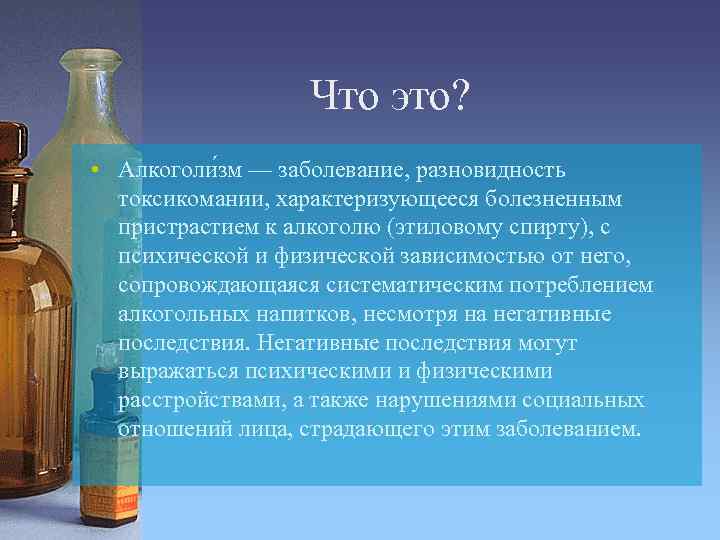 Что это?

• Алкоголи́зм — заболевание, разновидность токсикомании, характеризующееся болезненным пристрастием к алкоголю (этиловому спирту), с психической и физической зависимостью от него, сопровождающаяся систематическим потреблением алкогольных напитков, несмотря на негативные последствия. Негативные последствия могут выражаться психическими и физическими расстройствами, а также нарушениями социальных отношений лица, страдающего этим заболеванием.